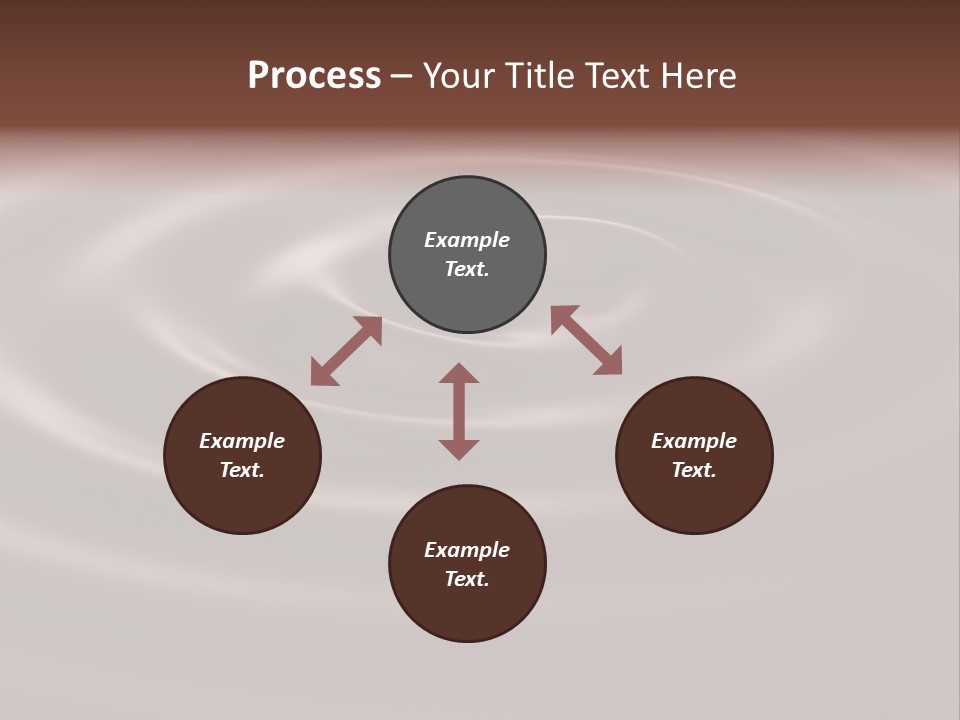 Process – Your Title Text Here

Example Text.

Example Text.

Example Text.

Example Text.